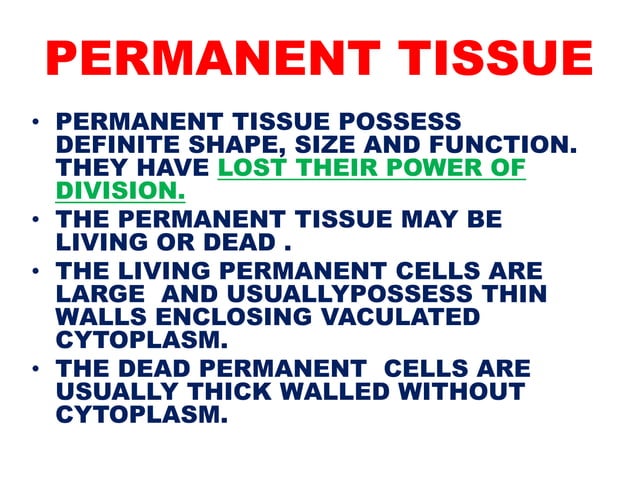 PERMANENT TISSUE

• PERMANENT TISSUE POSSESS DEFINITE SHAPE, SIZE AND FUNCTION. THEY HAVE LOST THEIR POWER OF DIVISION.
• THE PERMANENT TISSUE MAY BE LIVING OR DEAD .
• THE LIVING PERMANENT CELLS ARE LARGE AND USUALLYPOSSESS THIN WALLS ENCLOSING VACULATED CYTOPLASM.
• THE DEAD PERMANENT CELLS ARE USUALLY THICK WALLED WITHOUT CYTOPLASM.